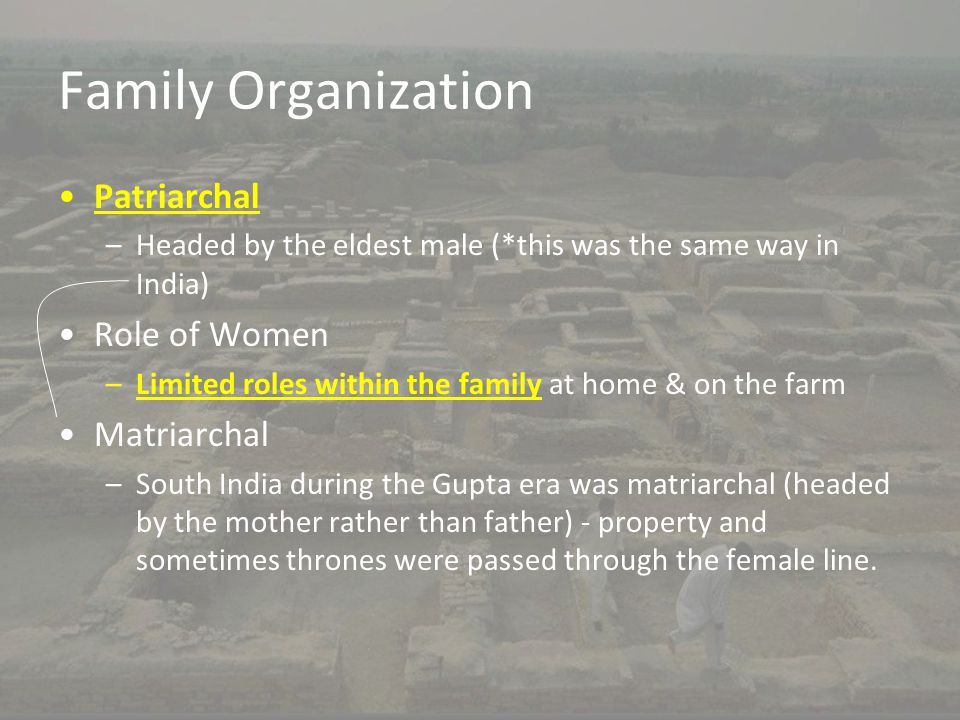 Family Organization

• Patriarchal
– Headed by the eldest male (*this was the same way in India)

• Role of Women
– Limited roles within the family at home & on the farm

• Matriarchal
– South India during the Gupta era was matriarchal (headed by the mother rather than father) - property and sometimes thrones were passed through the female line.